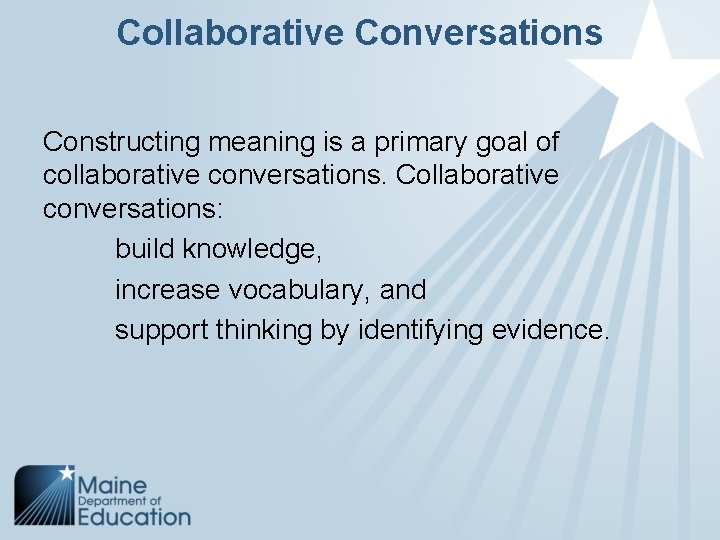 Collaborative Conversations

Constructing meaning is a primary goal of collaborative conversations. Collaborative conversations:

build knowledge,

increase vocabulary, and

support thinking by identifying evidence.

Maine Department of Education